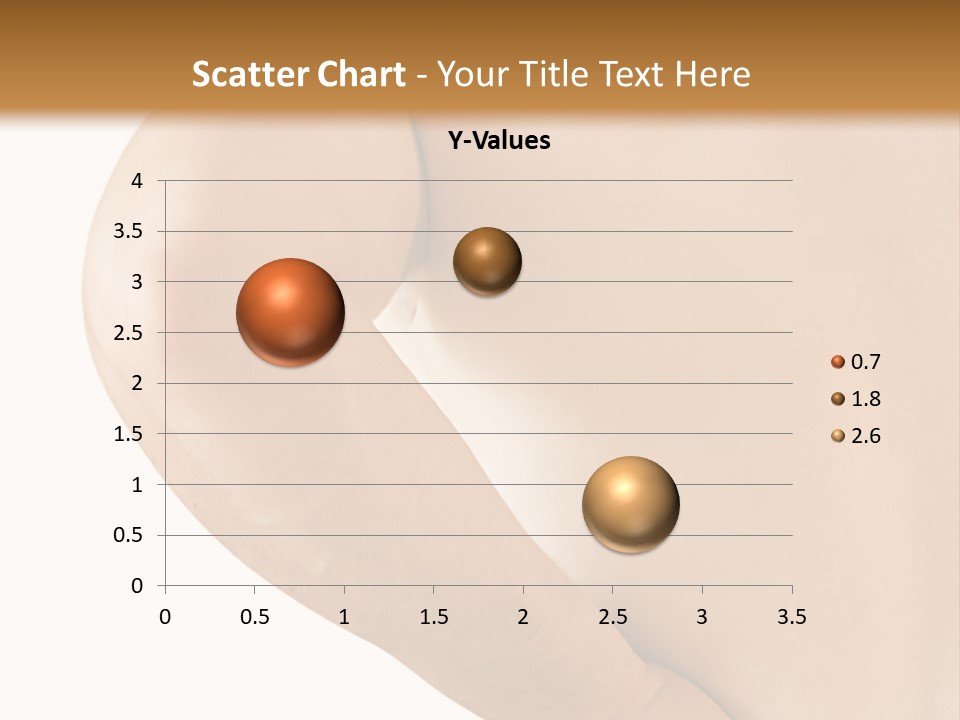 Scatter Chart - Your Title Text Here

Y-Values

4
3.5
3
2.5
2
1.5
1
0.5
0

0 0.5 1 1.5 2 2.5 3 3.5

0.7
1.8
2.6